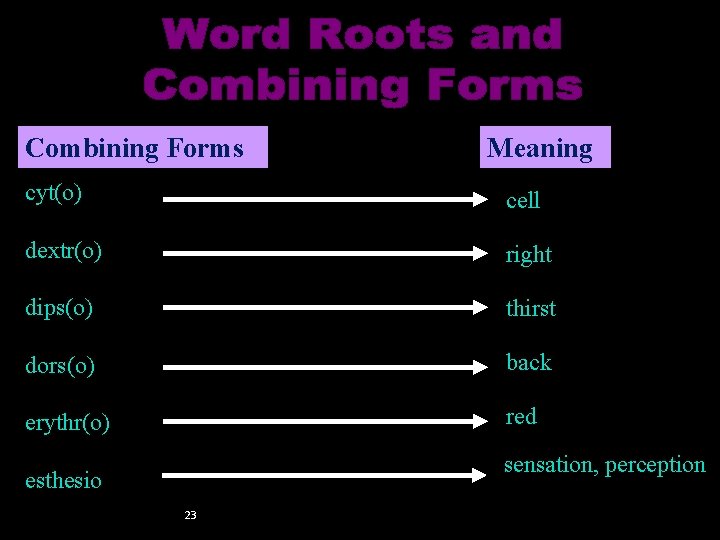 Word Roots and Combining Forms

| Combining Forms | Meaning |
|---|---|
| cyt(o) | cell |
| dextr(o) | right |
| dips(o) | thirst |
| dors(o) | back |
| erythr(o) | red |
| esthesio | sensation, perception |

23